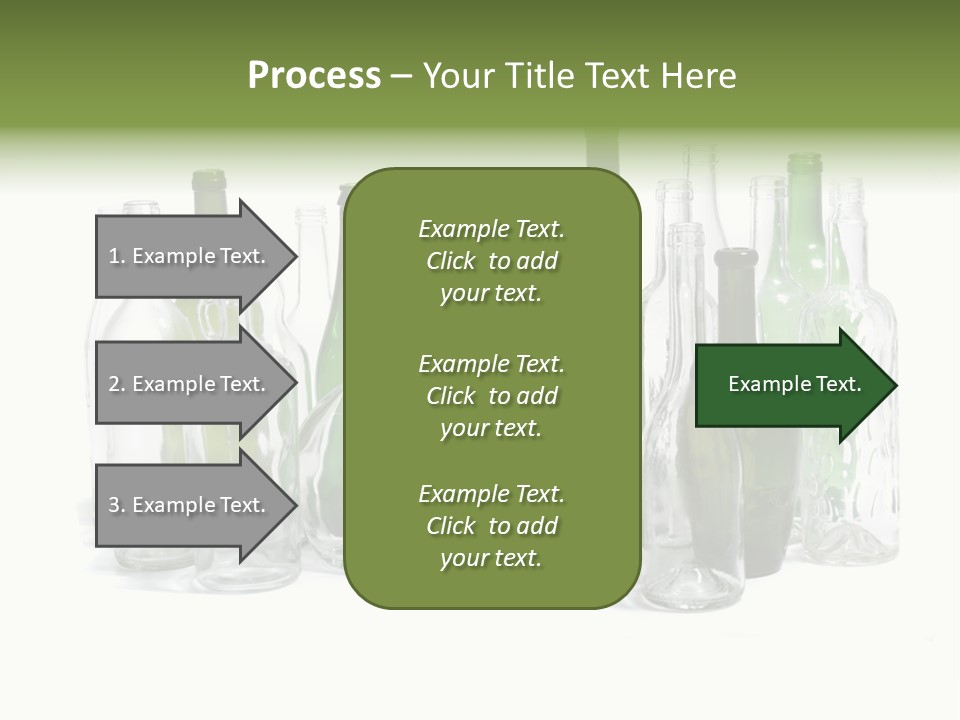 Process – Your Title Text Here

1. Example Text.

2. Example Text.

3. Example Text.

Example Text. Click to add your text.

Example Text. Click to add your text.

Example Text. Click to add your text.

Example Text.